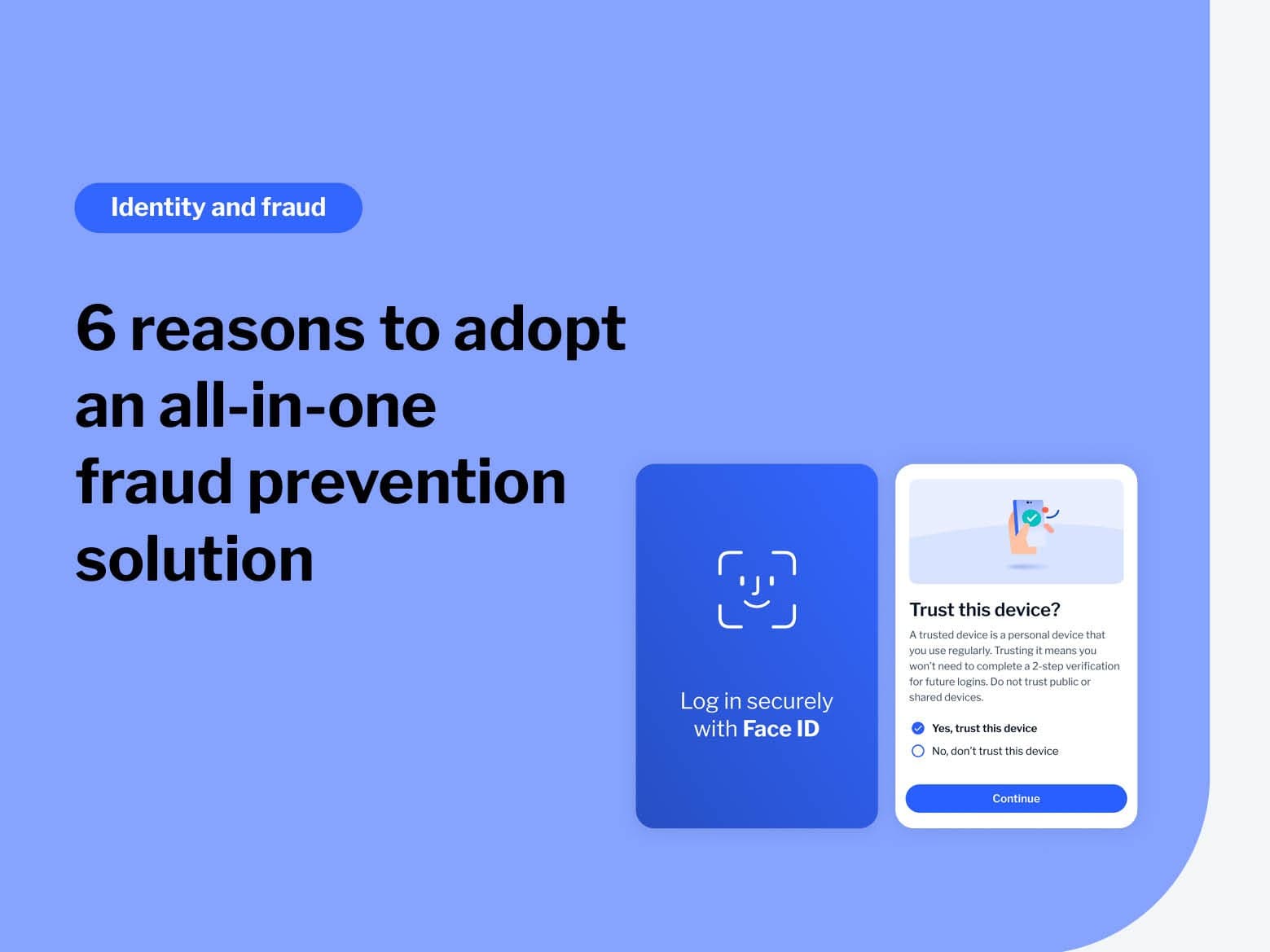 Identity and fraud

6 reasons to adopt an all-in-one fraud prevention solution

Log in securely with Face ID

Trust this device?

A trusted device is a personal device that you use regularly. Trusting it means you won't need to complete a 2-step verification for future logins. Do not trust public or shared devices.

Yes, trust this device

No, don't trust this device

Continue